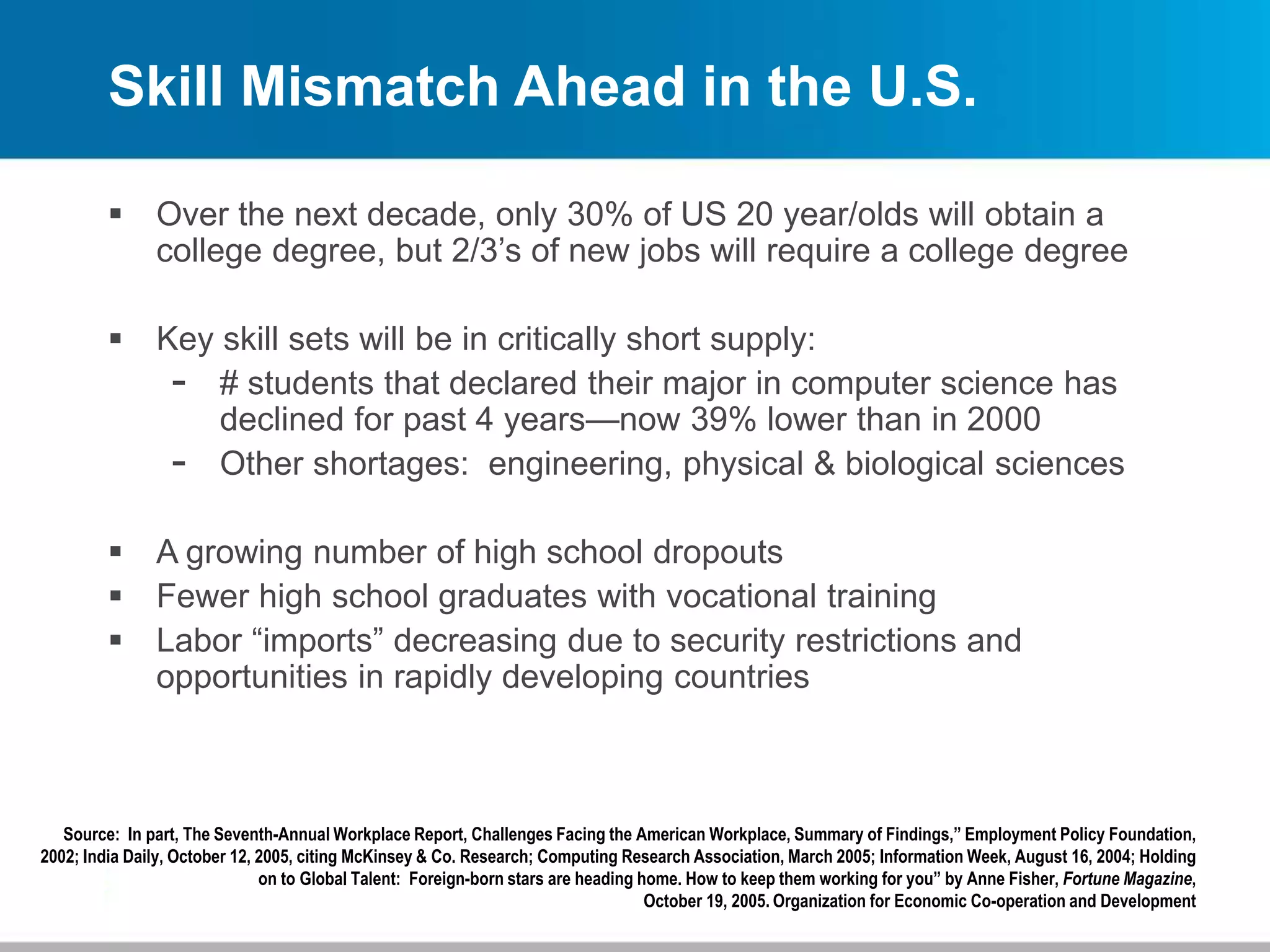 Skill Mismatch Ahead in the U.S.

▪ Over the next decade, only 30% of US 20 year/olds will obtain a college degree, but 2/3’s of new jobs will require a college degree

▪ Key skill sets will be in critically short supply:
- # students that declared their major in computer science has declined for past 4 years—now 39% lower than in 2000
- Other shortages: engineering, physical & biological sciences

▪ A growing number of high school dropouts
▪ Fewer high school graduates with vocational training
▪ Labor “imports” decreasing due to security restrictions and opportunities in rapidly developing countries

Source: In part, The Seventh-Annual Workplace Report, Challenges Facing the American Workplace, Summary of Findings,” Employment Policy Foundation, 2002; India Daily, October 12, 2005, citing McKinsey & Co. Research; Computing Research Association, March 2005; Information Week, August 16, 2004; Holding on to Global Talent: Foreign-born stars are heading home. How to keep them working for you” by Anne Fisher, Fortune Magazine, October 19, 2005. Organization for Economic Co-operation and Development